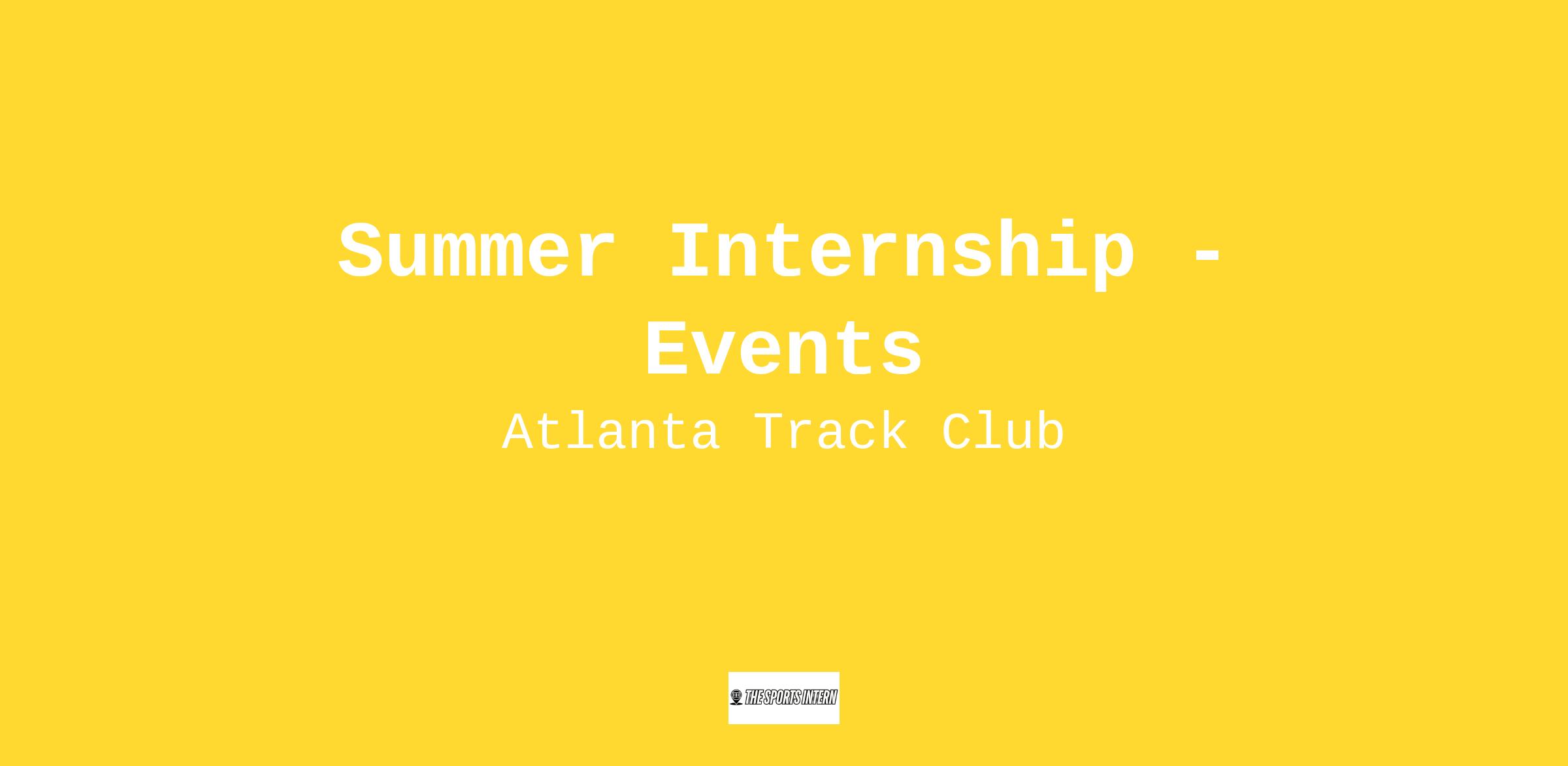 Summer Internship - Events

Atlanta Track Club

THE SPORTS INTERN